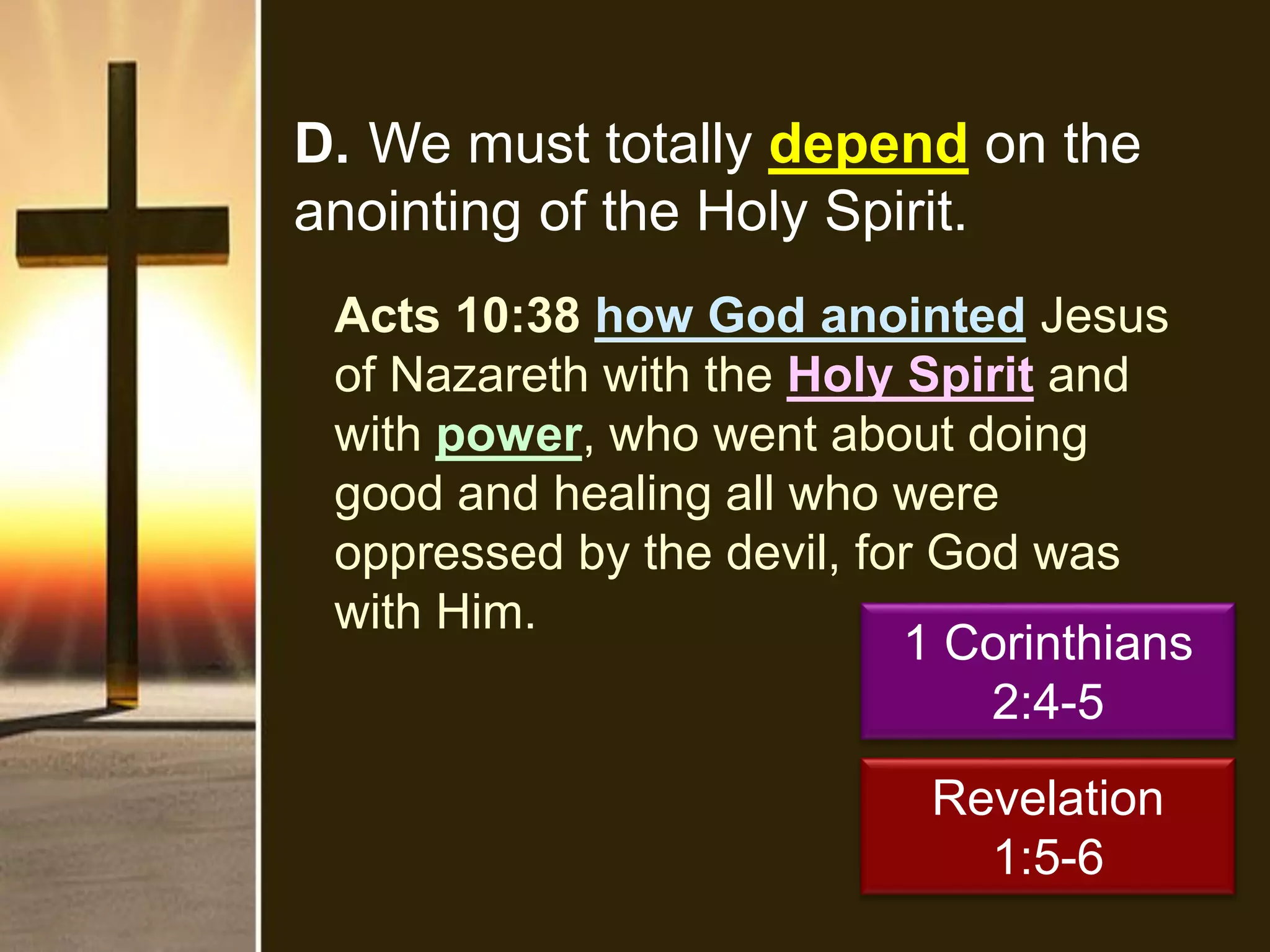 D. We must totally depend on the anointing of the Holy Spirit.

Acts 10:38 how God anointed Jesus of Nazareth with the Holy Spirit and with power, who went about doing good and healing all who were oppressed by the devil, for God was with Him.

1 Corinthians 2:4-5

Revelation 1:5-6